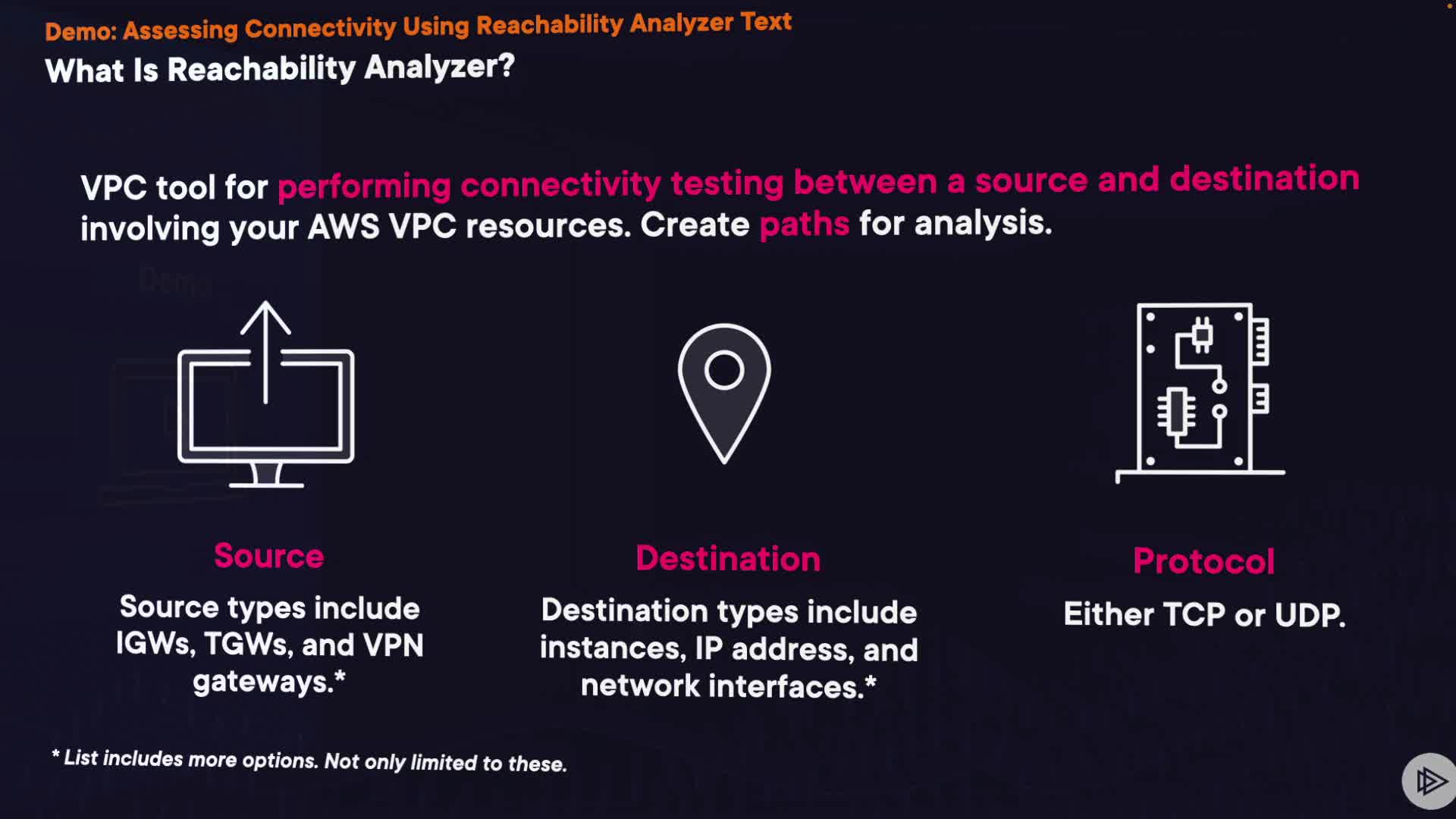 Demo: Assessing Connectivity Using Reachability Analyzer Text
What Is Reachability Analyzer?

VPC tool for performing connectivity testing between a source and destination involving your AWS VPC resources. Create paths for analysis.

Source
Source types include IGWs, TGWs, and VPN gateways.*

Destination
Destination types include instances, IP address, and network interfaces.*

Protocol
Either TCP or UDP.

* List includes more options. Not only limited to these.